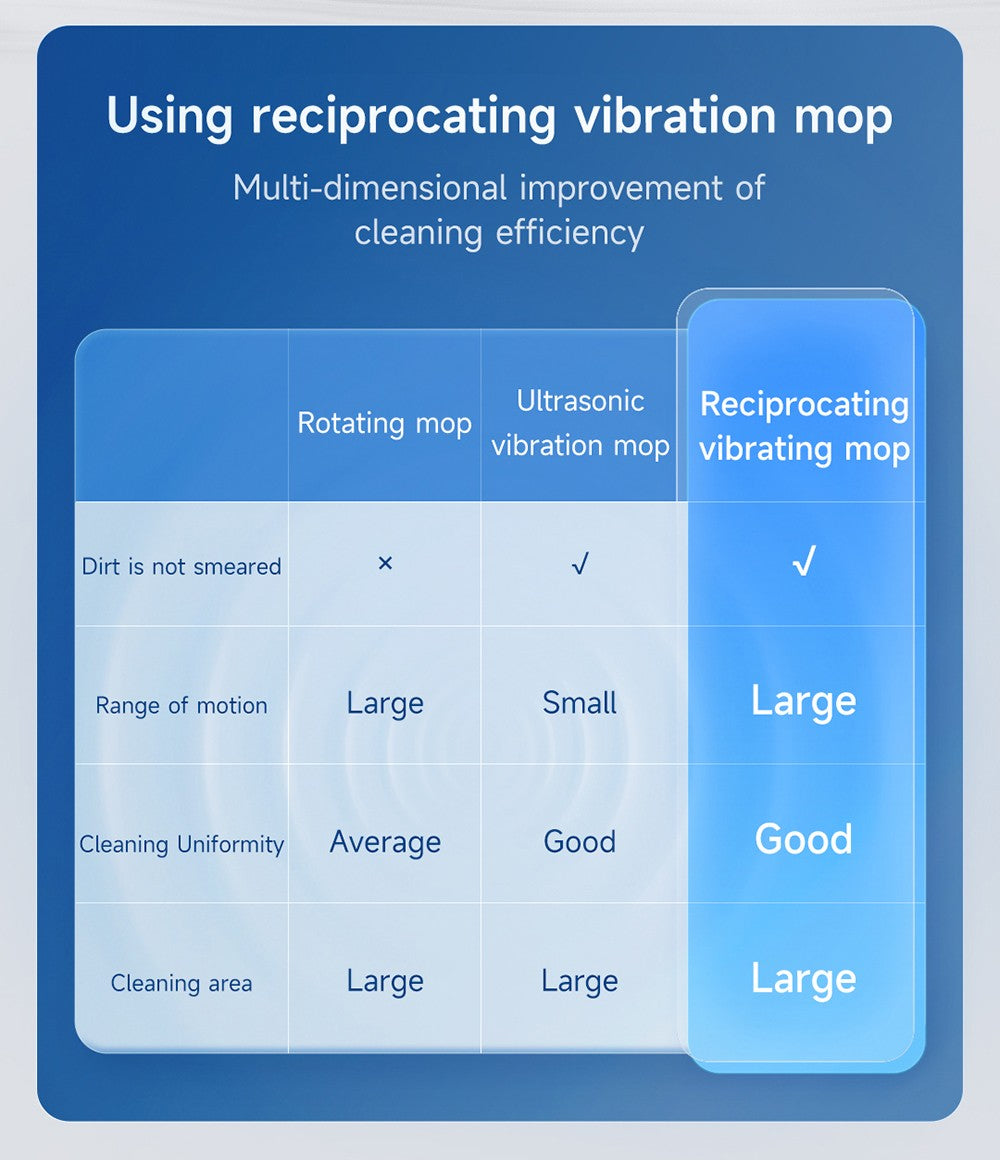 Using reciprocating vibration mop

Multi-dimensional improvement of cleaning efficiency

| | Rotating mop | Ultrasonic vibration mop | Reciprocating vibrating mop |
|---|---|---|---|
| Dirt is not smeared | × | √ | √ |
| Range of motion | Large | Small | Large |
| Cleaning Uniformity | Average | Good | Good |
| Cleaning area | Large | Large | Large |